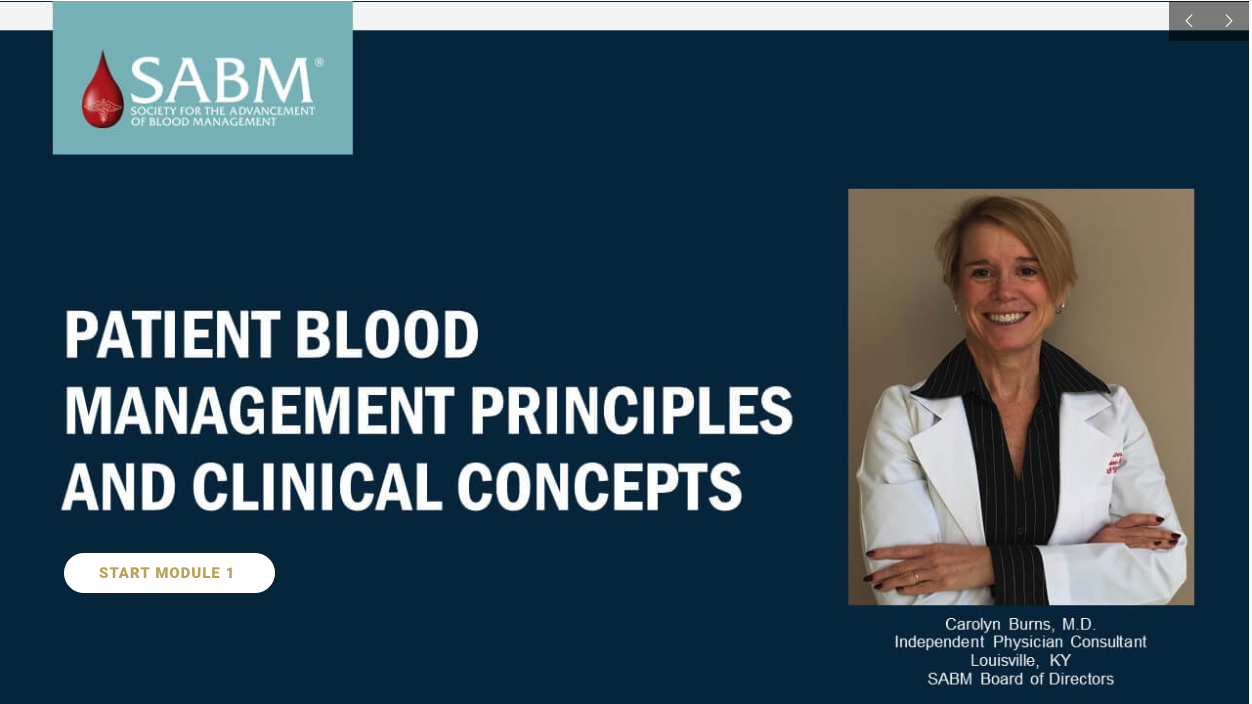 SABM®
SOCIETY FOR THE ADVANCEMENT OF BLOOD MANAGEMENT

PATIENT BLOOD MANAGEMENT PRINCIPLES AND CLINICAL CONCEPTS

START MODULE 1

Carolyn Burns, M.D.
Independent Physician Consultant
Louisville, KY
SABM Board of Directors